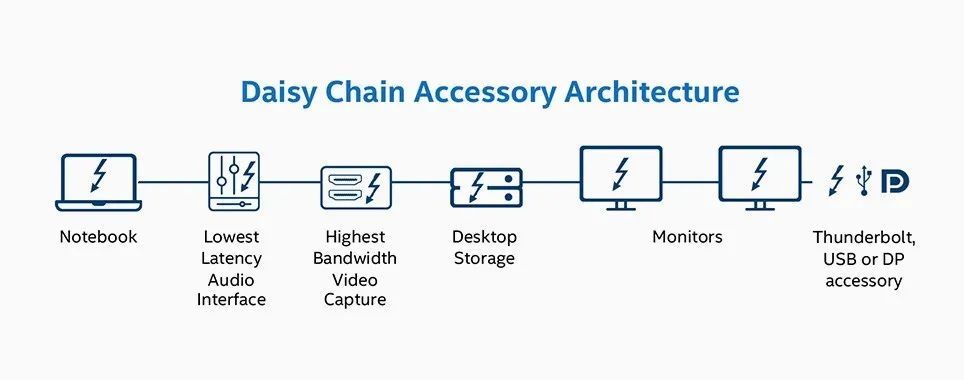 Daisy Chain Accessory Architecture

Notebook

Lowest Latency Audio Interface

Highest Bandwidth Video Capture

Desktop Storage

Monitors

Thunderbolt, USB or DP accessory